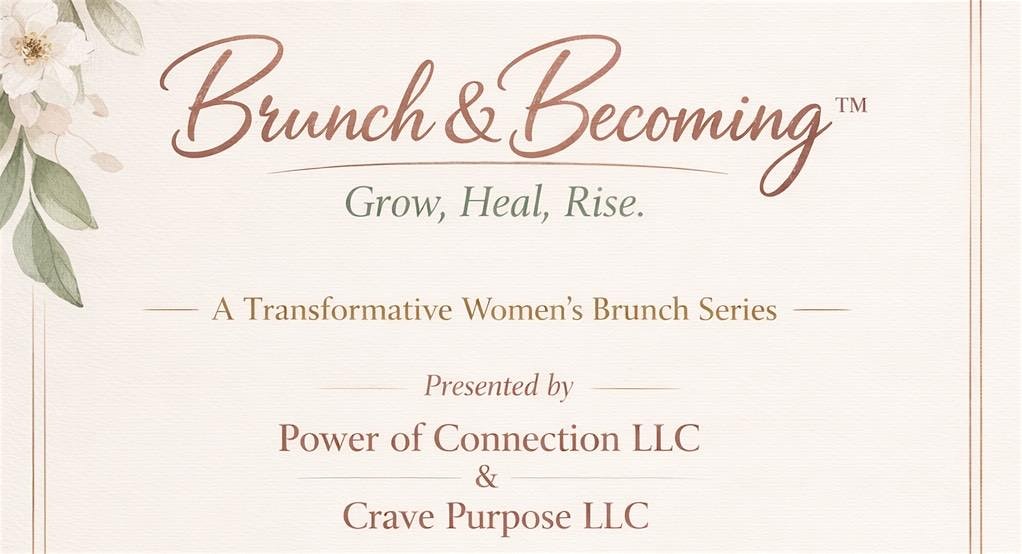 Brunch & Becoming™

Grow, Heal, Rise.

A Transformative Women's Brunch Series

Presented by

Power of Connection LLC
&
Crave Purpose LLC